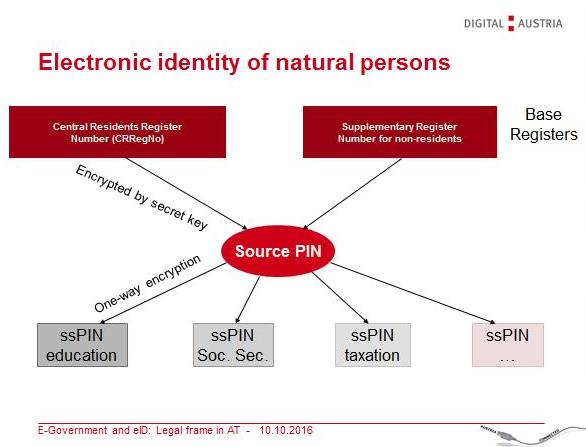 DIGITAL AUSTRIA

Electronic identity of natural persons

Central Residents Register Number (CRRegNo)

Supplementary Register Number for non-residents

Base Registers

Encrypted by secret key

Source PIN

One-way encryption

ssPIN education

ssPIN Soc. Sec.

ssPIN taxation

ssPIN …

E-Government and eID: Legal frame in AT - 10.10.2016